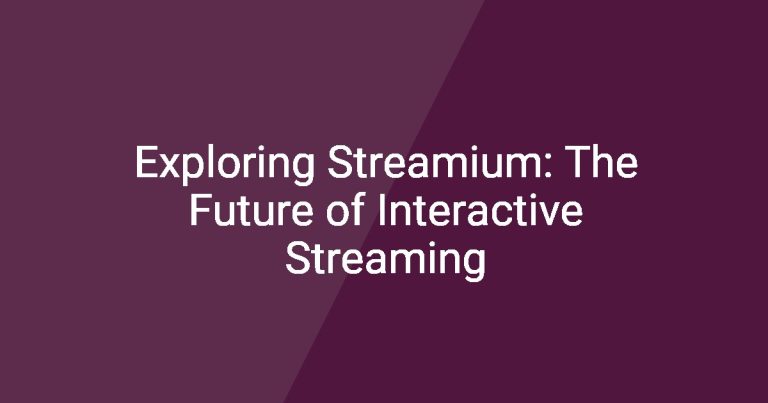 Exploring Streamium: The Future of Interactive Streaming